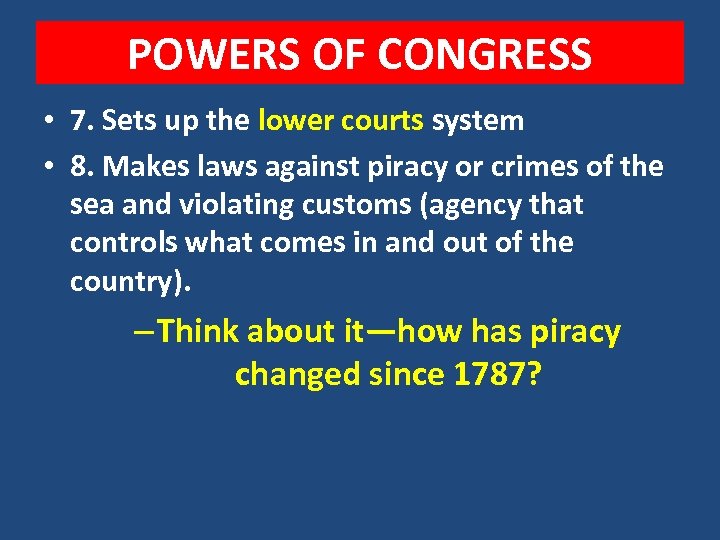 POWERS OF CONGRESS

• 7. Sets up the lower courts system

• 8. Makes laws against piracy or crimes of the sea and violating customs (agency that controls what comes in and out of the country).

–Think about it—how has piracy changed since 1787?